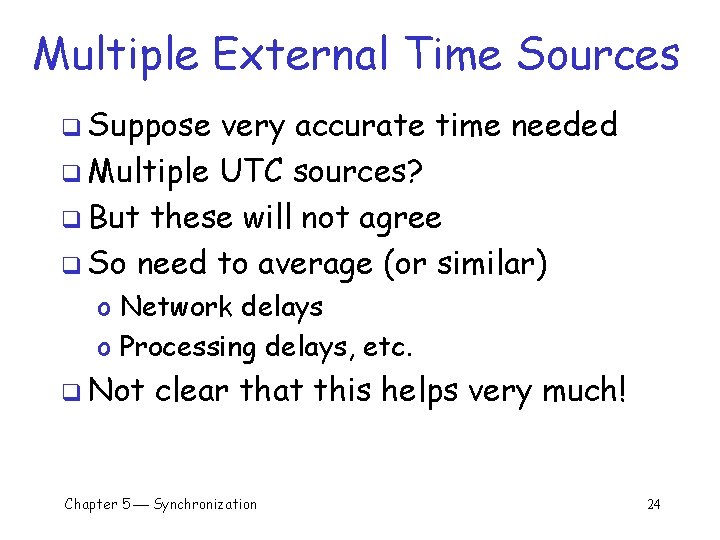 Multiple External Time Sources

❑ Suppose very accurate time needed
❑ Multiple UTC sources?
❑ But these will not agree
❑ So need to average (or similar)
o Network delays
o Processing delays, etc.
❑ Not clear that this helps very much!

Chapter 5 — Synchronization

24